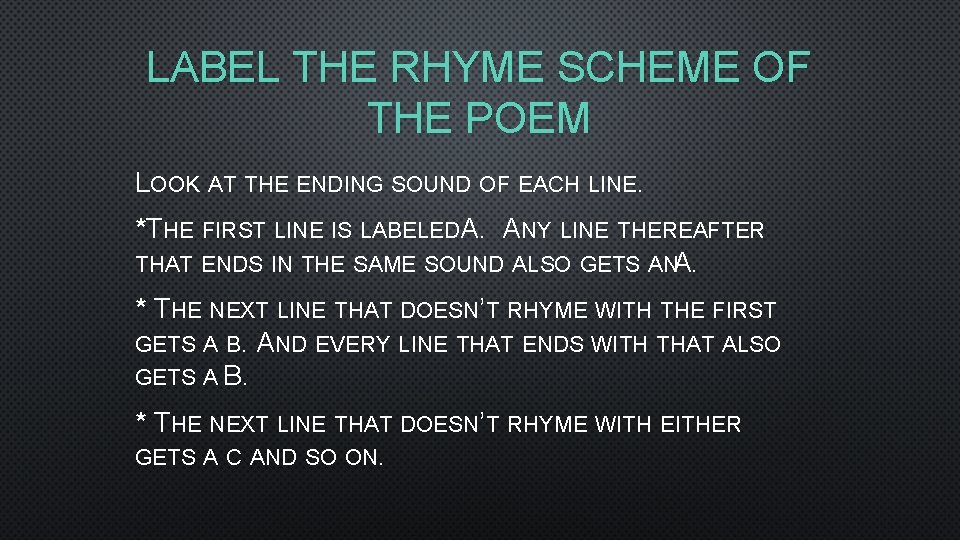 LABEL THE RHYME SCHEME OF THE POEM

LOOK AT THE ENDING SOUND OF EACH LINE.

*THE FIRST LINE IS LABELEDA. ANY LINE THEREAFTER THAT ENDS IN THE SAME SOUND ALSO GETS ANA.

* THE NEXT LINE THAT DOESN'T RHYME WITH THE FIRST GETS A B. AND EVERY LINE THAT ENDS WITH THAT ALSO GETS A B.

* THE NEXT LINE THAT DOESN'T RHYME WITH EITHER GETS A C AND SO ON.